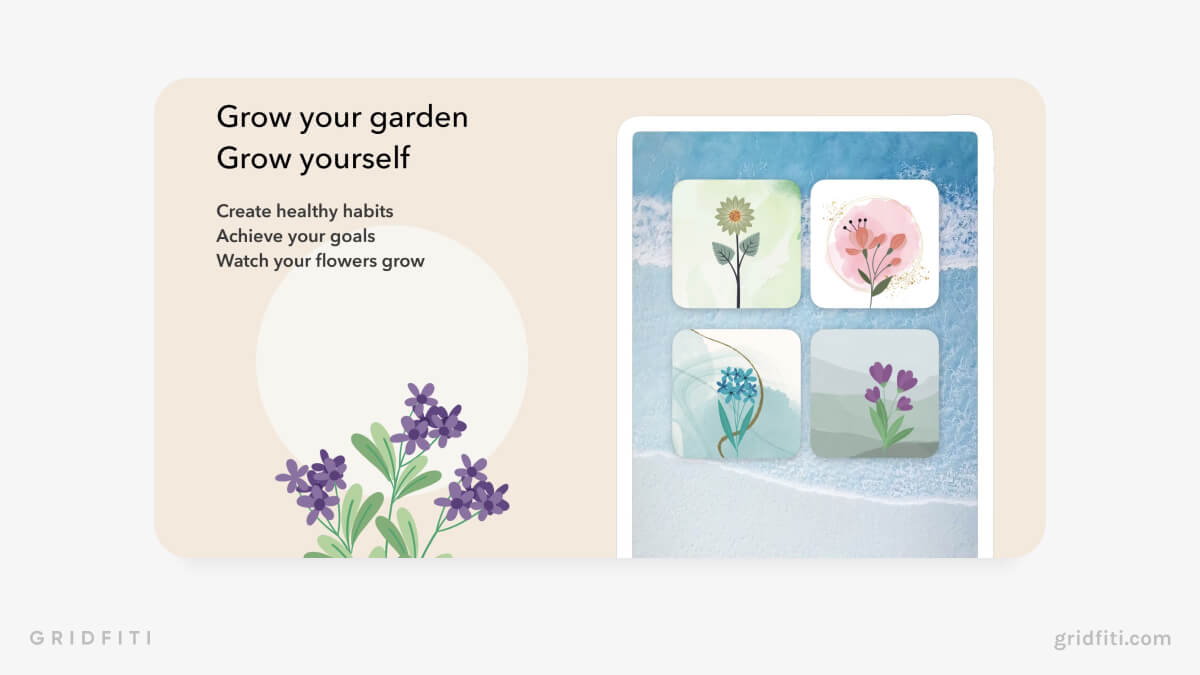 Grow your garden
Grow yourself

Create healthy habits
Achieve your goals
Watch your flowers grow

GRIDFITI

gridfiti.com